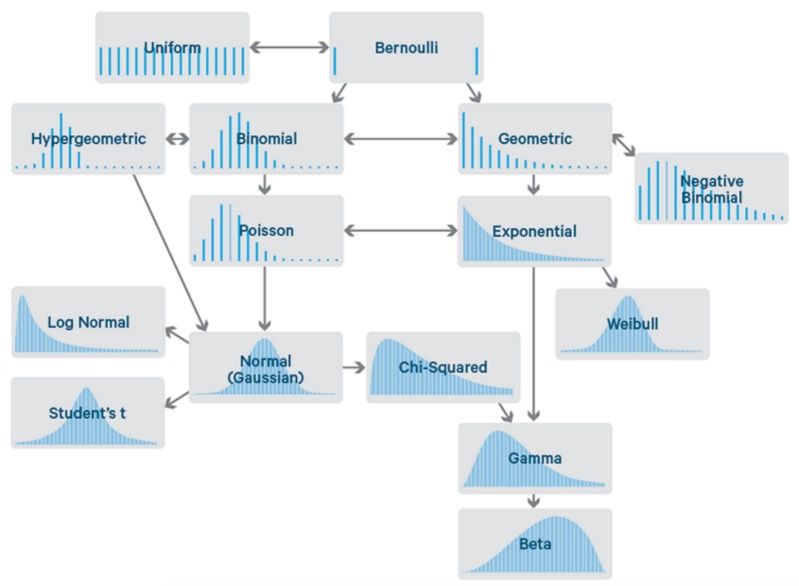 Uniform

Bernoulli

Hypergeometric

Binomial

Geometric

Negative Binomial

Poisson

Exponential

Log Normal

Weibull

Normal (Gaussian)

Chi-Squared

Student's t

Gamma

Beta